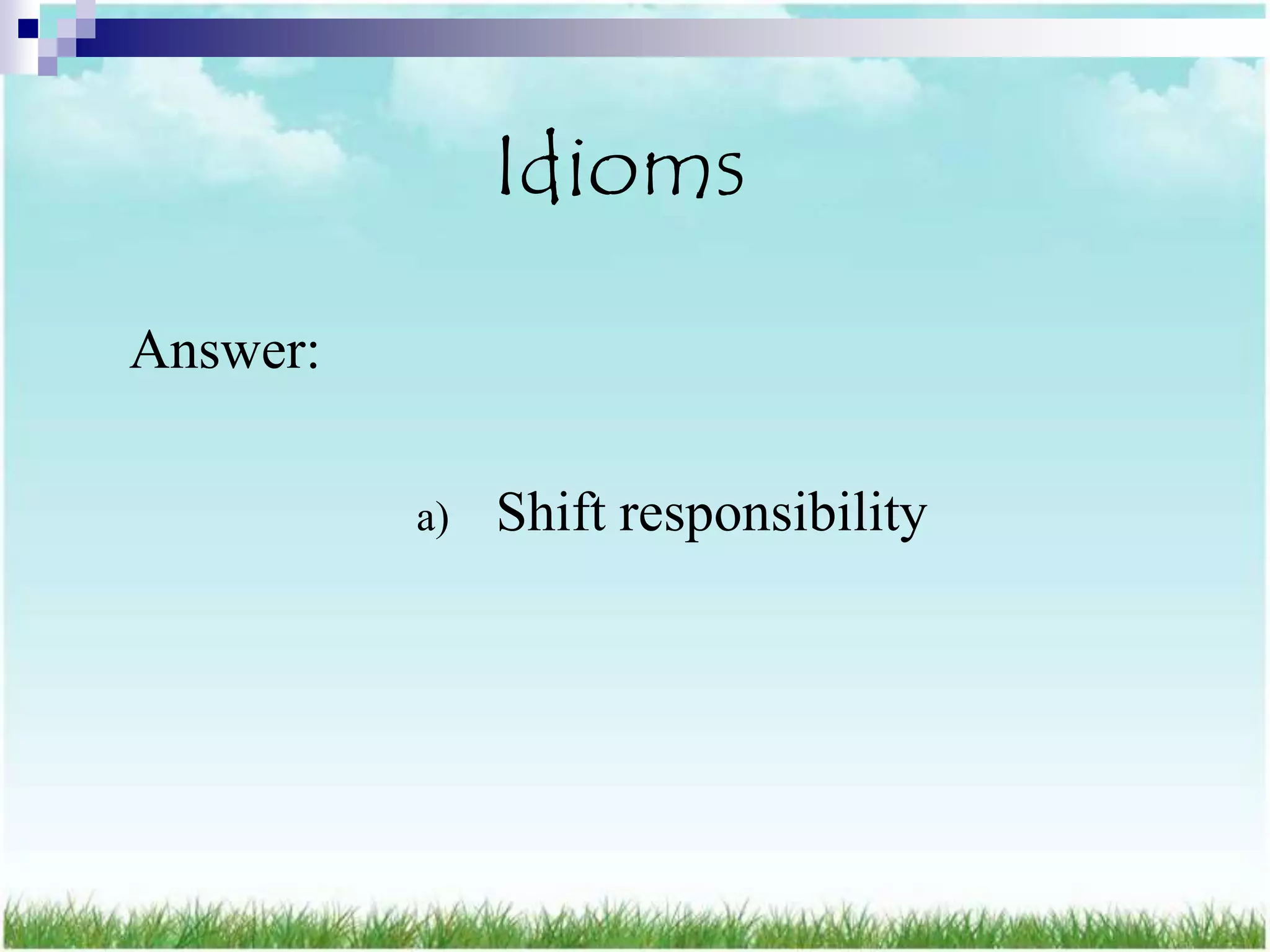 Idioms

Answer:

a) Shift responsibility